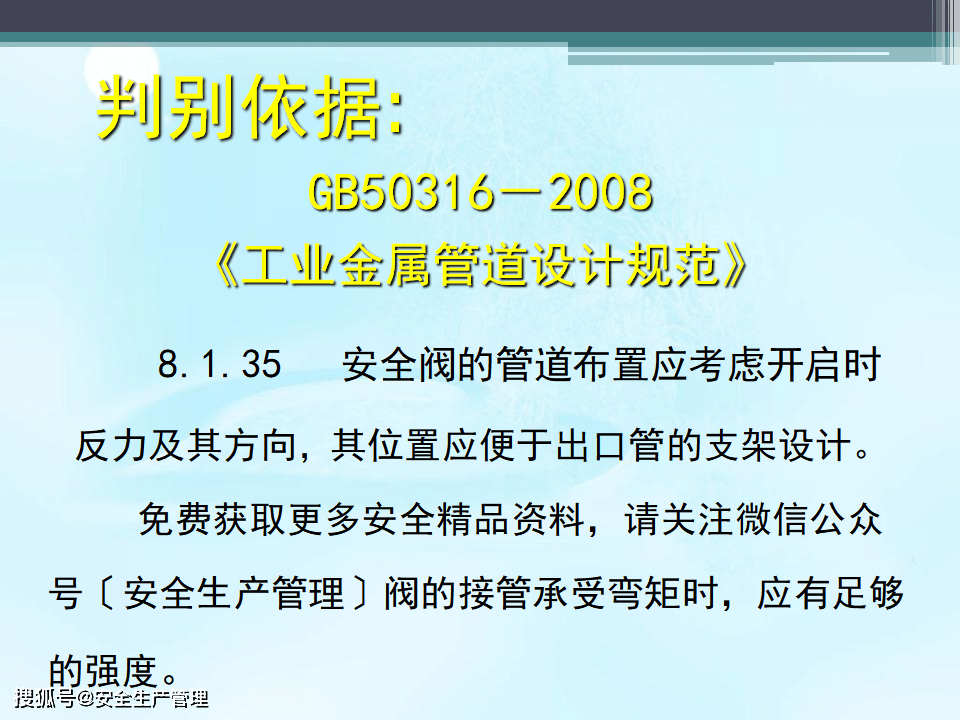 判别依据:

GB50316—2008

《工业金属管道设计规范》

8.1.35　安全阀的管道布置应考虑开启时反力及其方向，其位置应便于出口管的支架设计。

免费获取更多安全精品资料，请关注微信公众号〔安全生产管理〕阀的接管承受弯矩时，应有足够的强度。

搜狐号@安全生产管理